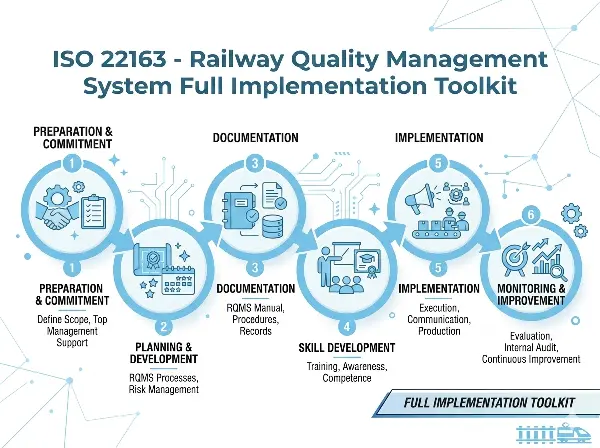 ISO 22163 - Railway Quality Management System Full Implementation Toolkit

PREPARATION & COMMITMENT

1

DOCUMENTATION

3

IMPLEMENTATION

5

6

1

PREPARATION & COMMITMENT

Define Scope, Top Management Support

2

PLANNING & DEVELOPMENT

RQMS Processes, Risk Management

3

DOCUMENTATION

RQMS Manual, Procedures, Records

4

SKILL DEVELOPMENT

Training, Awareness, Competence

5

IMPLEMENTATION

Execution, Communication, Production

MONITORING & IMPROVEMENT

Evaluation, Internal Audit, Continuous Improvement

FULL IMPLEMENTATION TOOLKIT